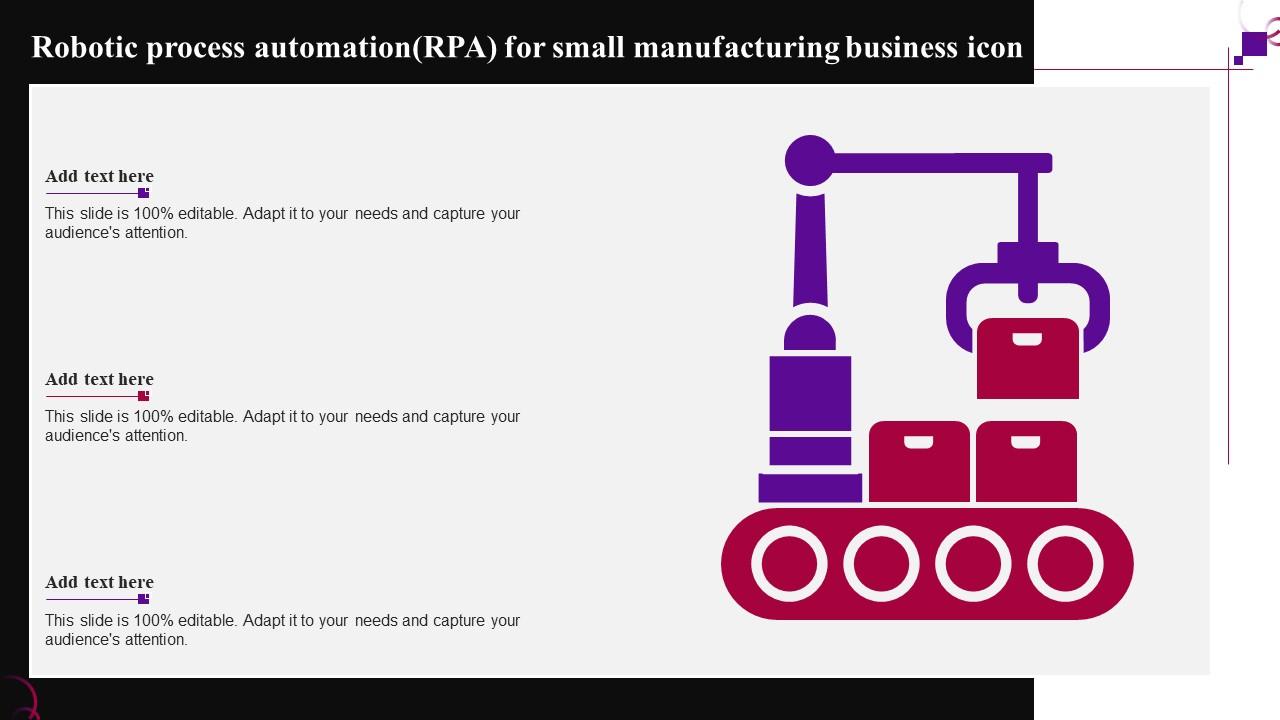 Robotic process automation(RPA) for small manufacturing business icon

Add text here

This slide is 100% editable. Adapt it to your needs and capture your audience's attention.

Add text here

This slide is 100% editable. Adapt it to your needs and capture your audience's attention.

Add text here

This slide is 100% editable. Adapt it to your needs and capture your audience's attention.